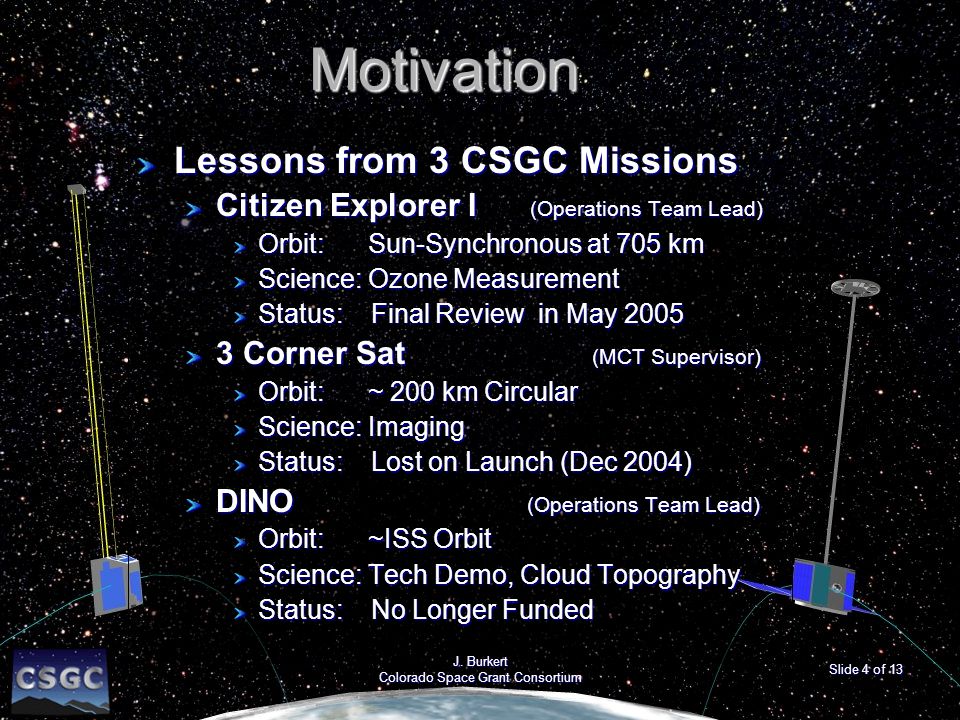 Motivation

Lessons from 3 CSGC Missions

Citizen Explorer I (Operations Team Lead)

Orbit: Sun-Synchronous at 705 km

Science: Ozone Measurement

Status: Final Review in May 2005

3 Corner Sat (MCT Supervisor)

Orbit: ~ 200 km Circular

Science: Imaging

Status: Lost on Launch (Dec 2004)

DINO (Operations Team Lead)

Orbit: ~ISS Orbit

Science: Tech Demo, Cloud Topography

Status: No Longer Funded

CSGC

J. Burkert
Colorado Space Grant Consortium

Slide 4 of 13